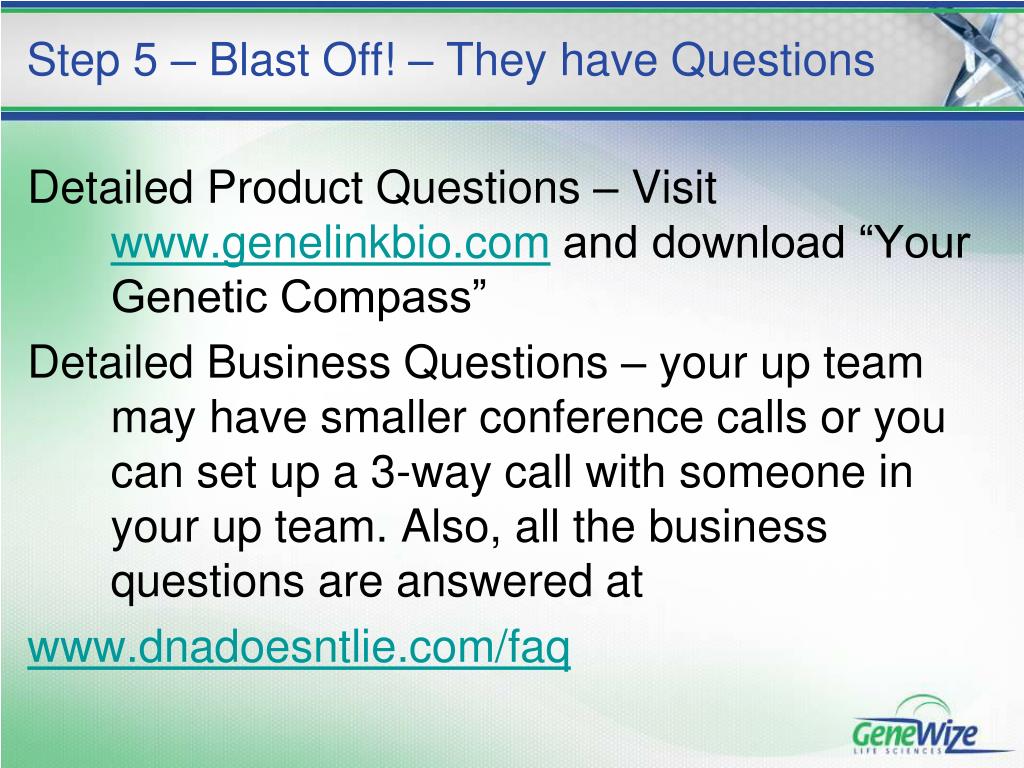 Step 5 – Blast Off! – They have Questions

Detailed Product Questions – Visit www.genelinkbio.com and download “Your Genetic Compass”

Detailed Business Questions – your up team may have smaller conference calls or you can set up a 3-way call with someone in your up team. Also, all the business questions are answered at

www.dnadoesntlie.com/faq

GeneWize
LIFE SCIENCES